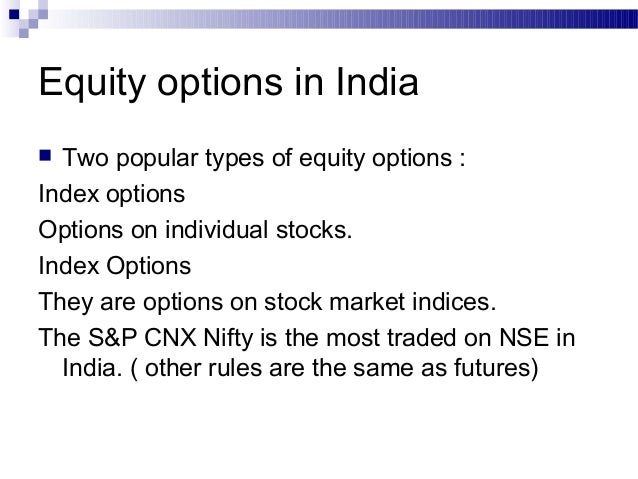 Equity options in India

Two popular types of equity options :

Index options

Options on individual stocks.

Index Options

They are options on stock market indices.

The S&P CNX Nifty is the most traded on NSE in India. ( other rules are the same as futures)